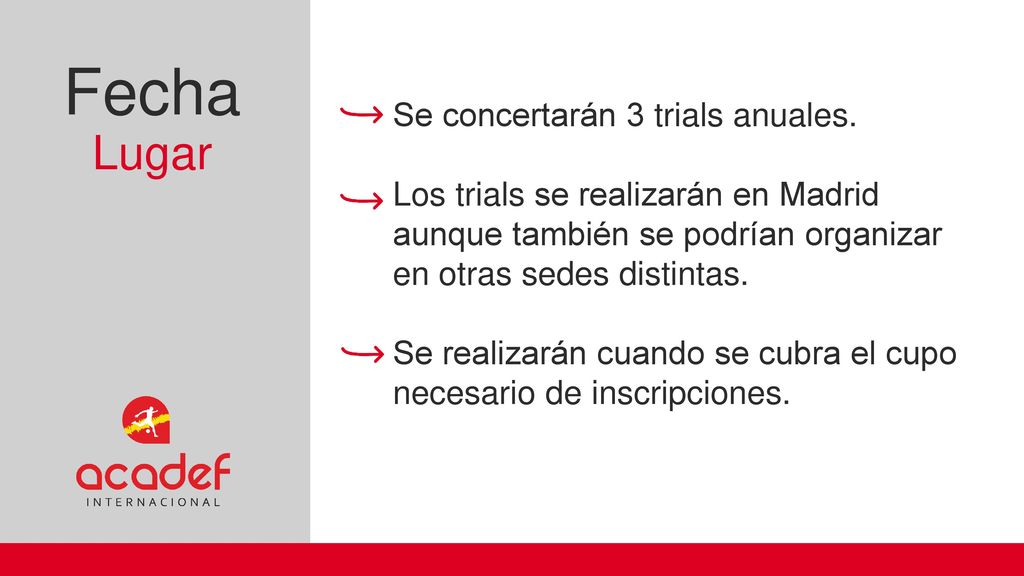 Fecha
Lugar

Se concertarán 3 trials anuales.

Los trials se realizarán en Madrid aunque también se podrían organizar en otras sedes distintas.

Se realizarán cuando se cubra el cupo necesario de inscripciones.

acadef
INTERNACIONAL